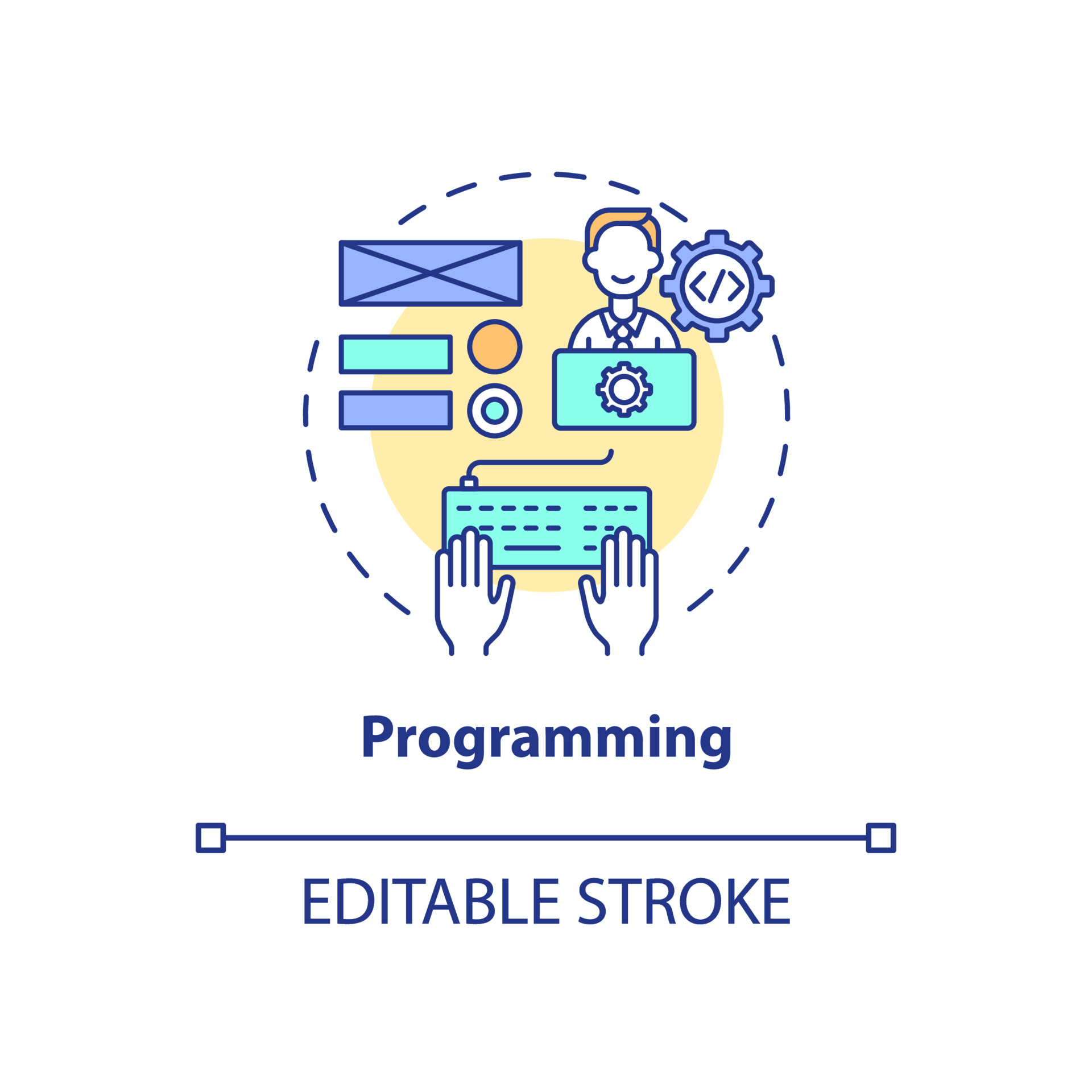 </>

Programming

EDITABLE STROKE